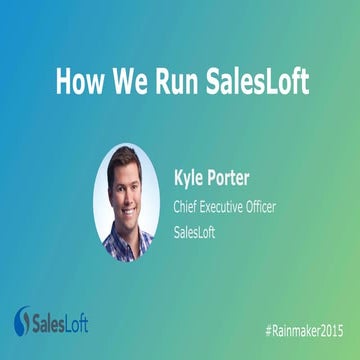 How We Run SalesLoft

Kyle Porter

Chief Executive Officer

SalesLoft

SalesLoft

#Rainmaker2015